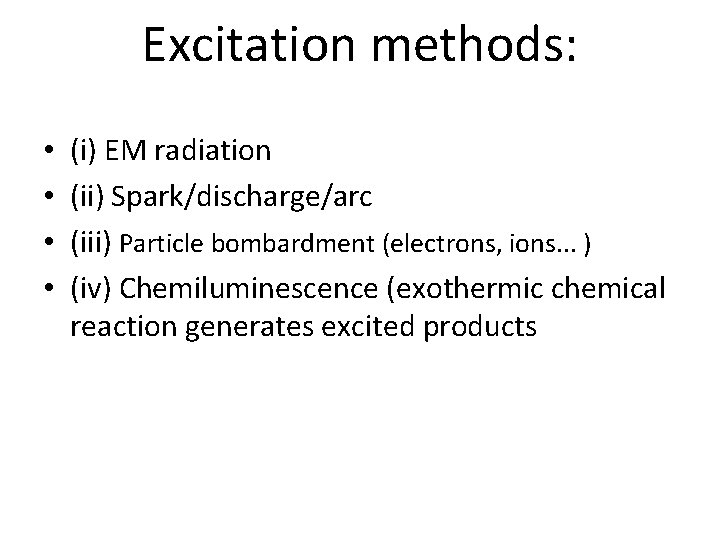 Excitation methods:

• (i) EM radiation
• (ii) Spark/discharge/arc
• (iii) Particle bombardment (electrons, ions... )
• (iv) Chemiluminescence (exothermic chemical reaction generates excited products